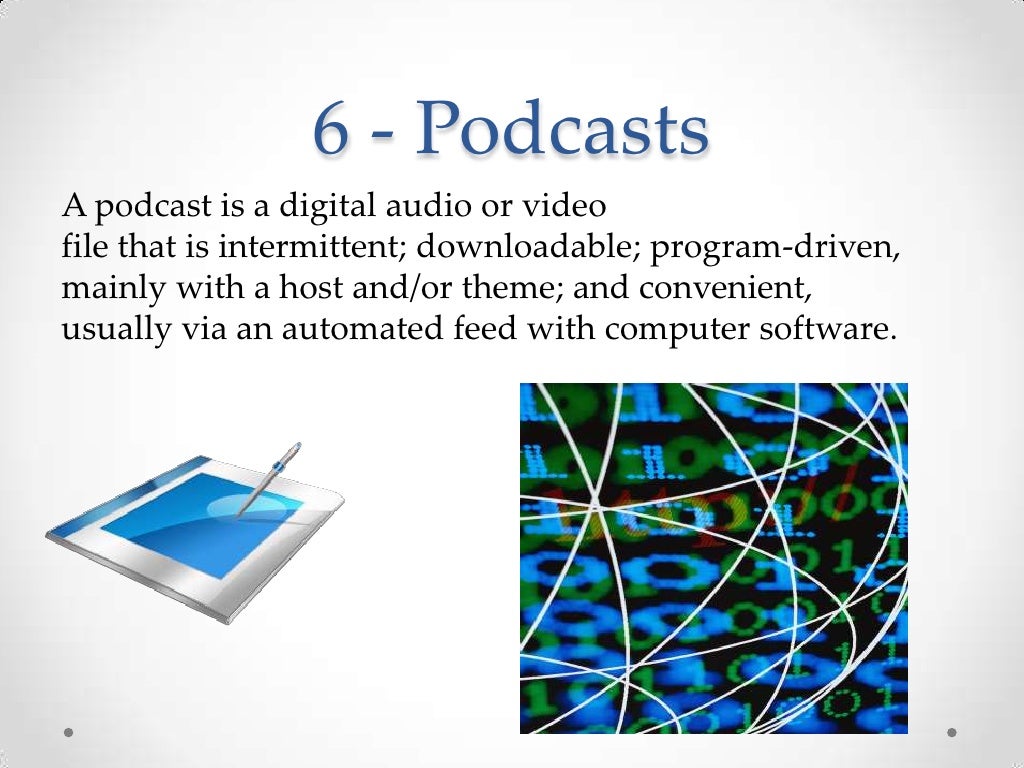 6 - Podcasts

A podcast is a digital audio or video file that is intermittent; downloadable; program-driven, mainly with a host and/or theme; and convenient, usually via an automated feed with computer software.